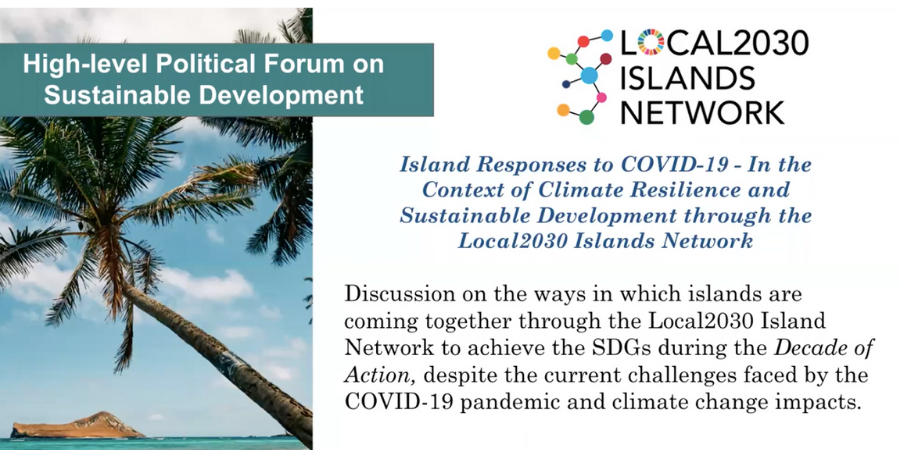 High-level Political Forum on Sustainable Development

LOCAL2030 ISLANDS NETWORK

Island Responses to COVID-19 - In the Context of Climate Resilience and Sustainable Development through the Local2030 Islands Network

Discussion on the ways in which islands are coming together through the Local2030 Island Network to achieve the SDGs during the Decade of Action, despite the current challenges faced by the COVID-19 pandemic and climate change impacts.